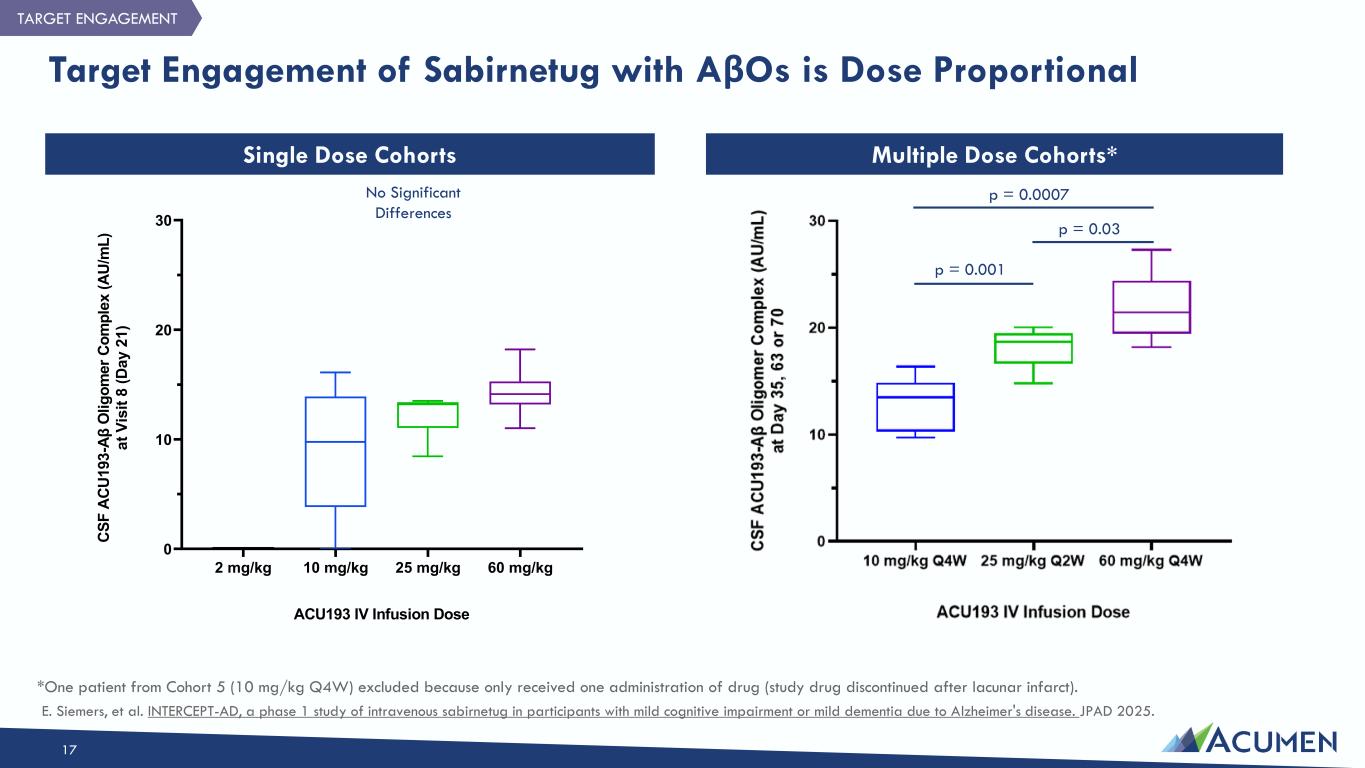 TARGET ENGAGEMENT

Target Engagement of Sabirnetug with AβOs is Dose Proportional

Single Dose Cohorts

No Significant Differences

CSF ACU193-Aβ Oligomer Complex (AU/mL) at Visit 8 (Day 21)

30
20
10
0

2 mg/kg
10 mg/kg
25 mg/kg
60 mg/kg

ACU193 IV Infusion Dose

Multiple Dose Cohorts*

p = 0.0007
p = 0.03
p = 0.001

CSF ACU193-Aβ Oligomer Complex (AU/mL) at Day 35, 63 or 70

30
20
10
0

10 mg/kg Q4W
25 mg/kg Q2W
60 mg/kg Q4W

ACU193 IV Infusion Dose

*One patient from Cohort 5 (10 mg/kg Q4W) excluded because only received one administration of drug (study drug discontinued after lacunar infarct).

E. Siemers, et al. INTERCEPT-AD, a phase 1 study of intravenous sabirnetug in participants with mild cognitive impairment or mild dementia due to Alzheimer's disease. JPAD 2025.

17

ACUMEN